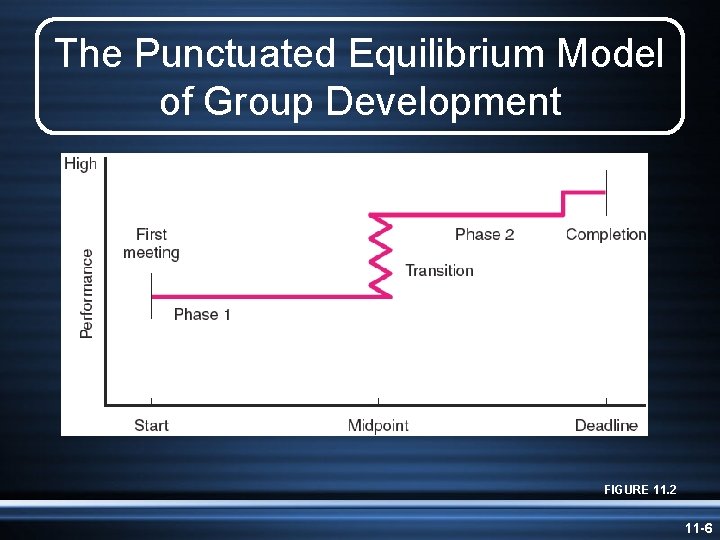 The Punctuated Equilibrium Model of Group Development

High

Performance

First meeting

Phase 1

Transition

Phase 2

Completion

Start

Midpoint

Deadline

FIGURE 11.2

11-6